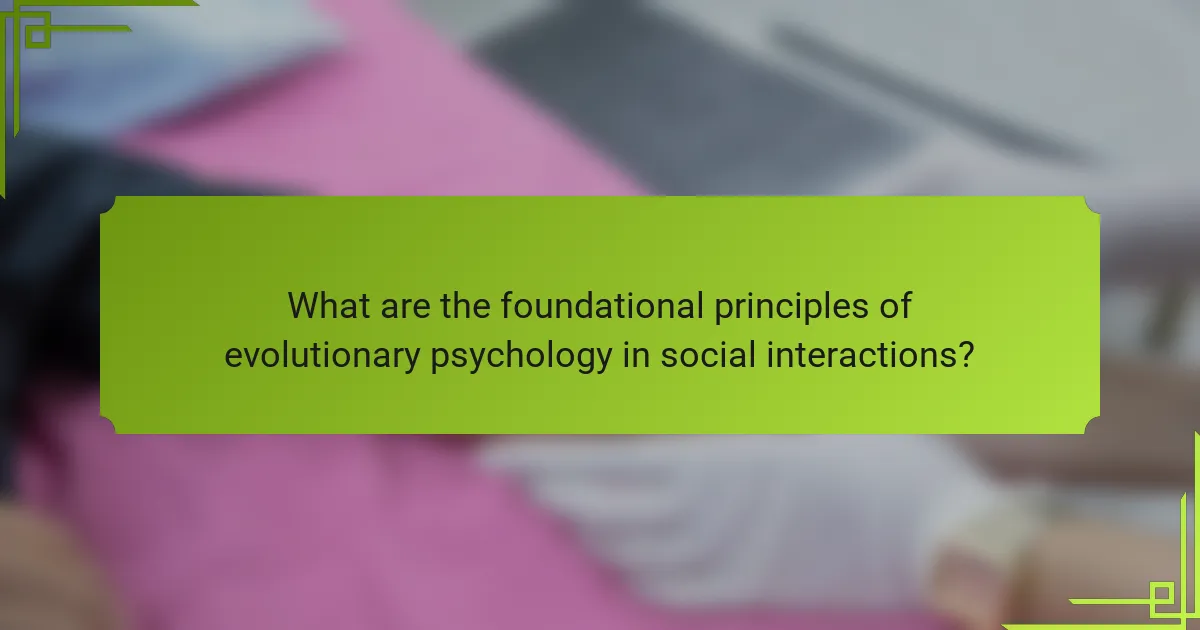 What are the foundational principles of evolutionary psychology in social interactions?